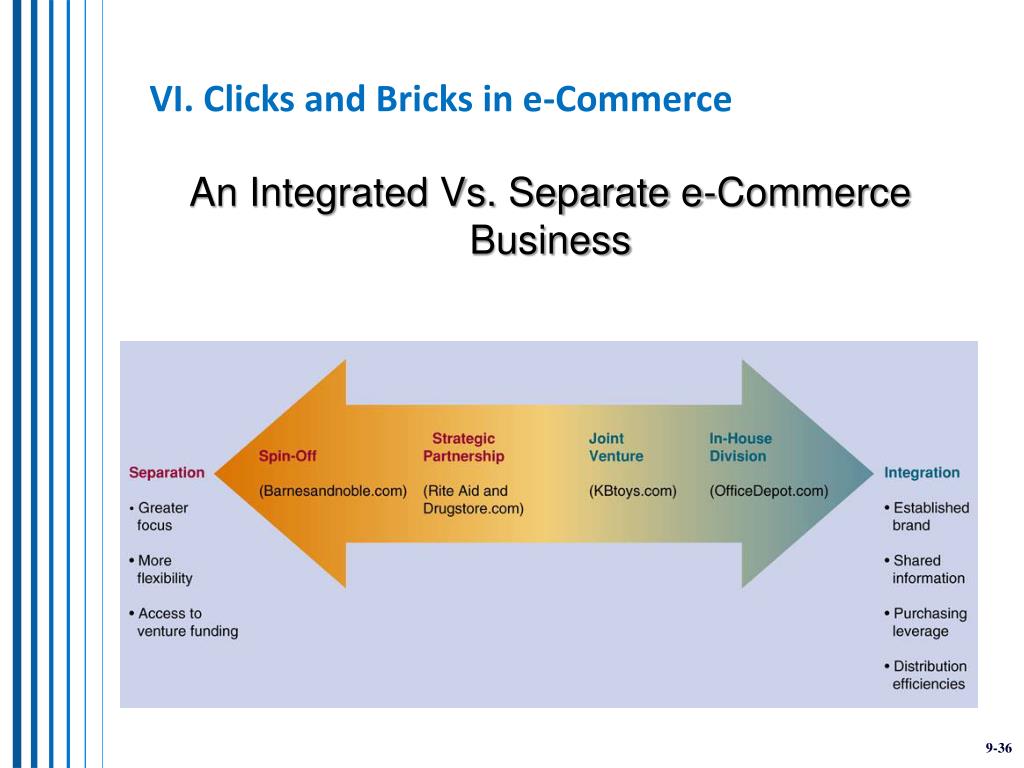 VI. Clicks and Bricks in e-Commerce

An Integrated Vs. Separate e-Commerce Business

Separation

• Greater focus

• More flexibility

• Access to venture funding

Spin-Off

(Barnesandnoble.com)

Strategic Partnership

(Rite Aid and Drugstore.com)

Joint Venture

(KBtoys.com)

In-House Division

(OfficeDepot.com)

Integration

• Established brand

• Shared information

• Purchasing leverage

• Distribution efficiencies

9-36